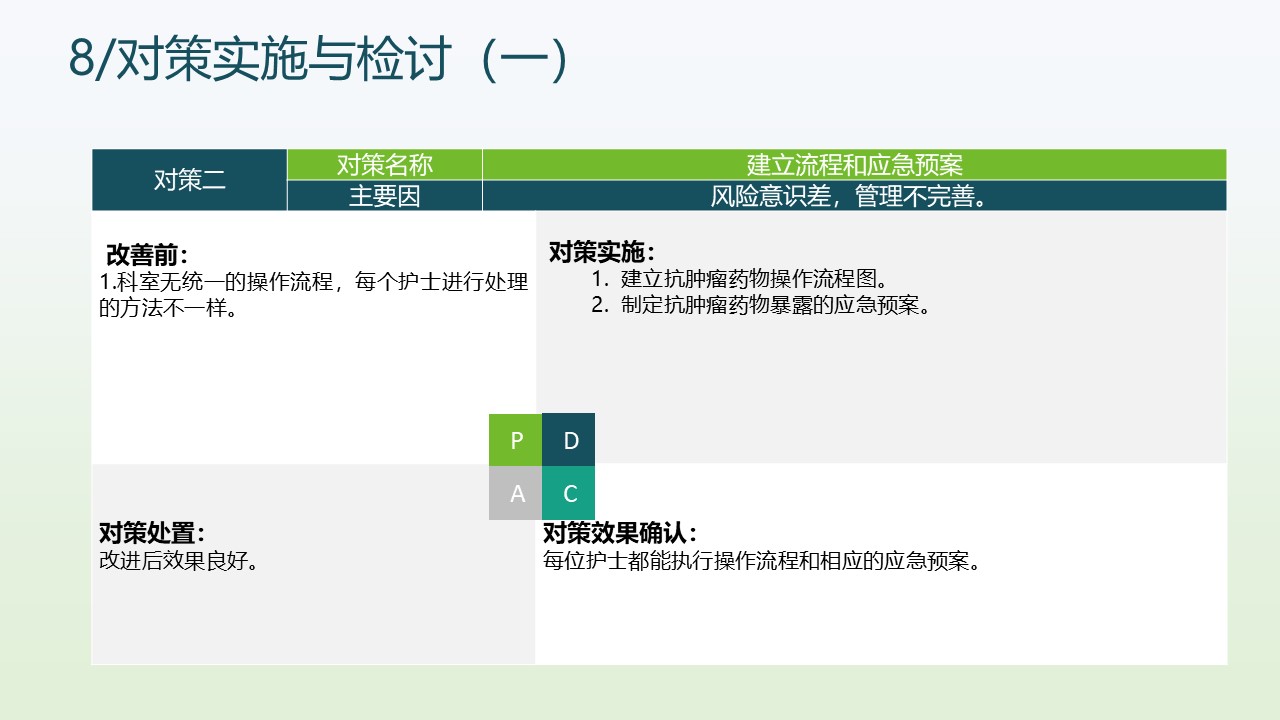 8/对策实施与检讨（一）

| 对策二 | 对策名称 | 建立流程和应急预案 |
|---|---|---|
| | 主要因 | 风险意识差，管理不完善。 |

改善前：
1.科室无统一的操作流程，每个护士进行处理的方法不一样。

对策实施：
1. 建立抗肿瘤药物操作流程图。
2. 制定抗肿瘤药物暴露的应急预案。

P D
A C

对策处置：
改进后效果良好。

对策效果确认：
每位护士都能执行操作流程和相应的应急预案。